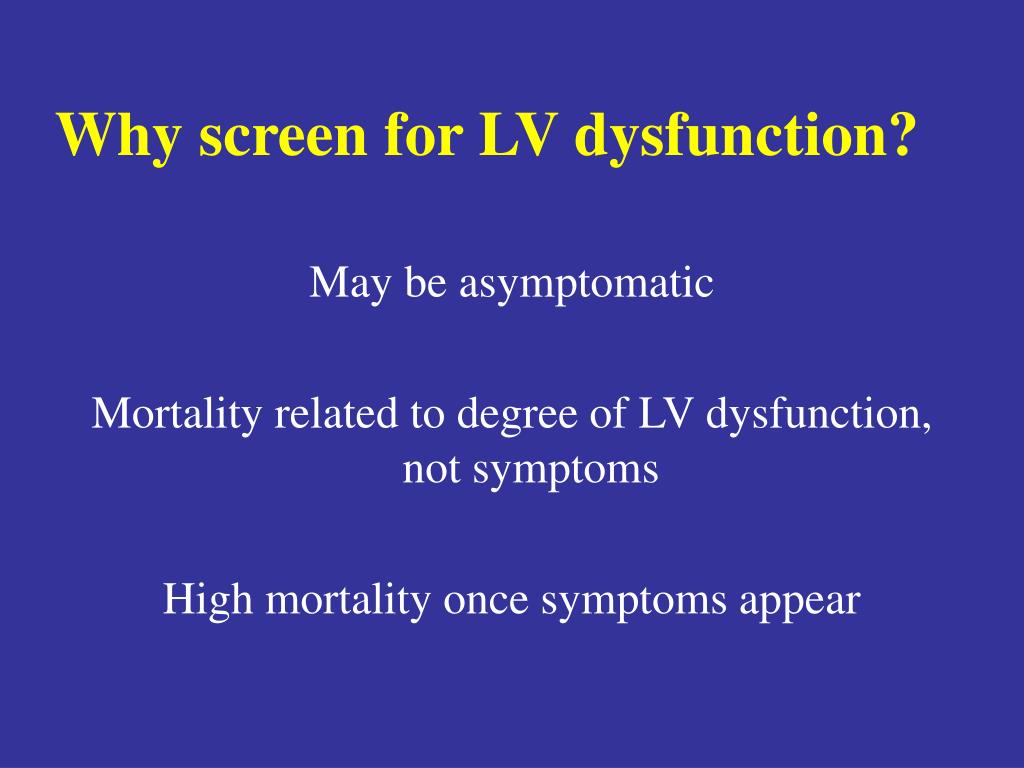 Why screen for LV dysfunction?

May be asymptomatic

Mortality related to degree of LV dysfunction, not symptoms

High mortality once symptoms appear